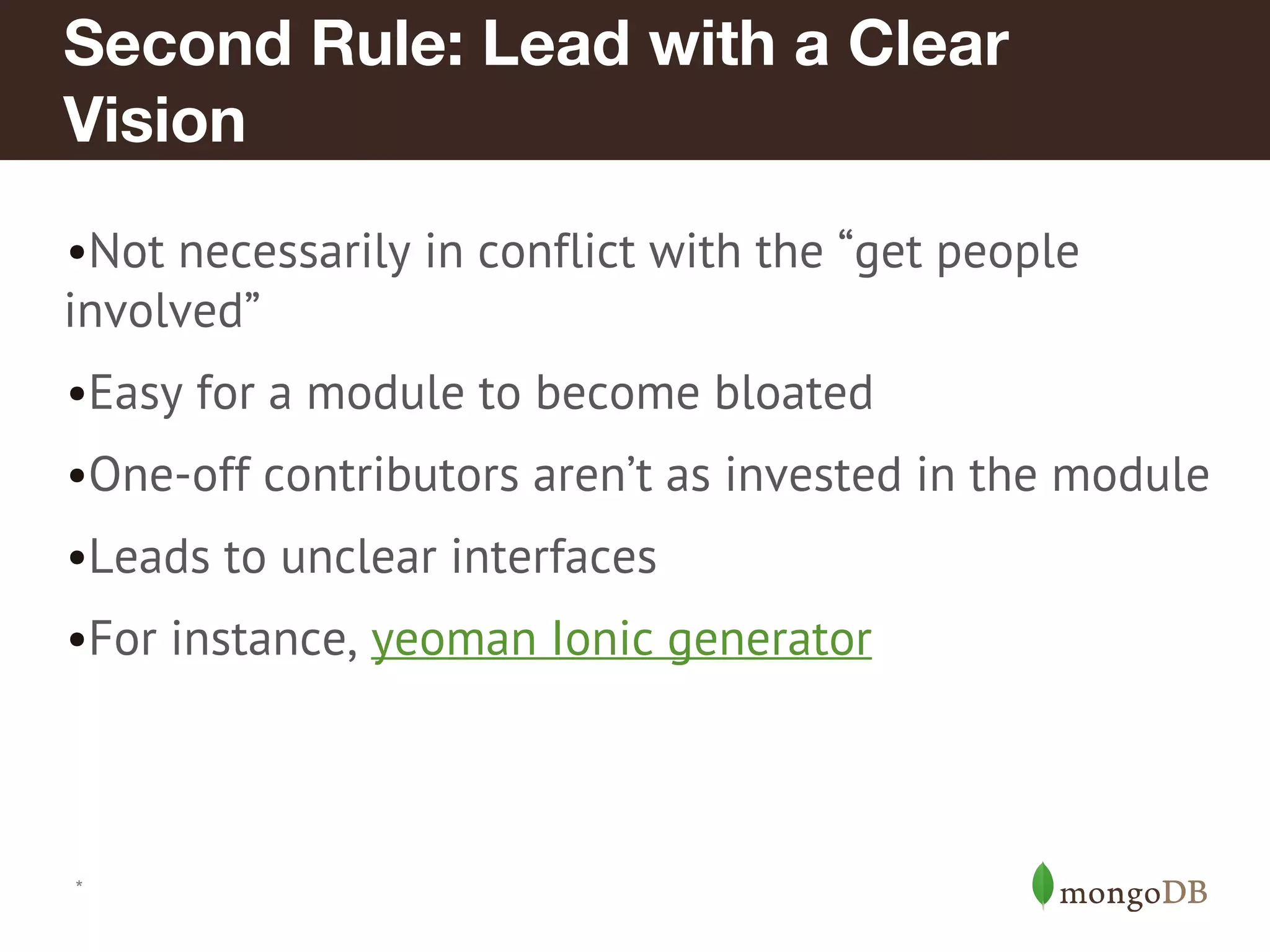 Second Rule: Lead with a Clear Vision

•Not necessarily in conflict with the “get people involved”

•Easy for a module to become bloated

•One-off contributors aren’t as invested in the module

•Leads to unclear interfaces

•For instance, yeoman Ionic generator

*

mongoDB